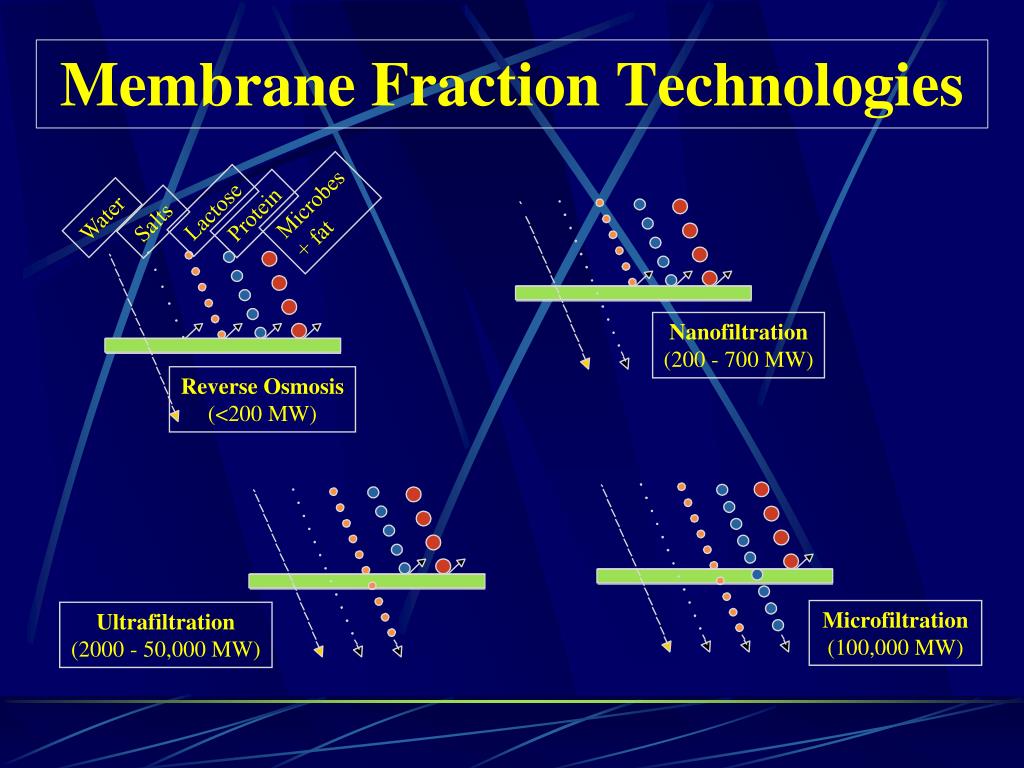 Membrane Fraction Technologies

Water

Salts

Lactose

Protein

Microbes + fat

Reverse Osmosis (<200 MW)

Nanofiltration (200 - 700 MW)

Ultrafiltration (2000 - 50,000 MW)

Microfiltration (100,000 MW)